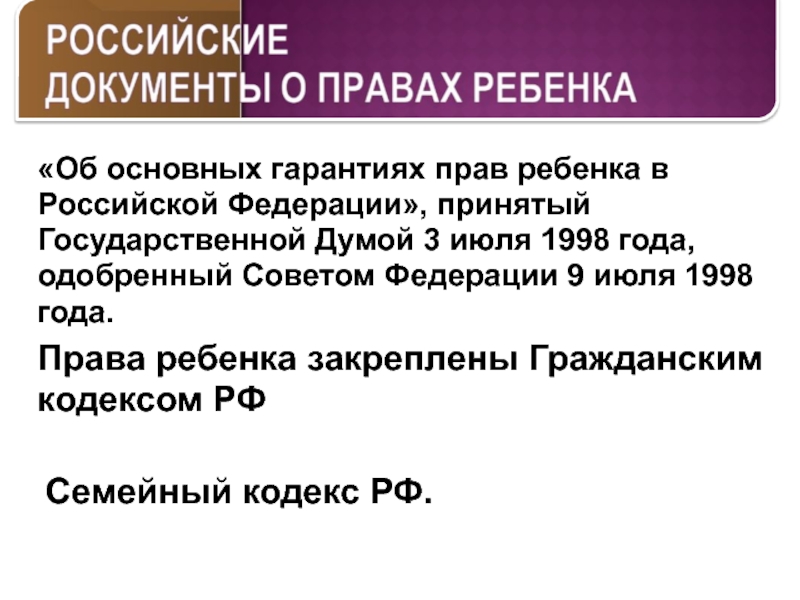 РОССИЙСКИЕ
ДОКУМЕНТЫ О ПРАВАХ РЕБЕНКА

«Об основных гарантиях прав ребенка в Российской Федерации», принятый Государственной Думой 3 июля 1998 года, одобренный Советом Федерации 9 июля 1998 года.

Права ребенка закреплены Гражданским кодексом РФ

Семейный кодекс РФ.